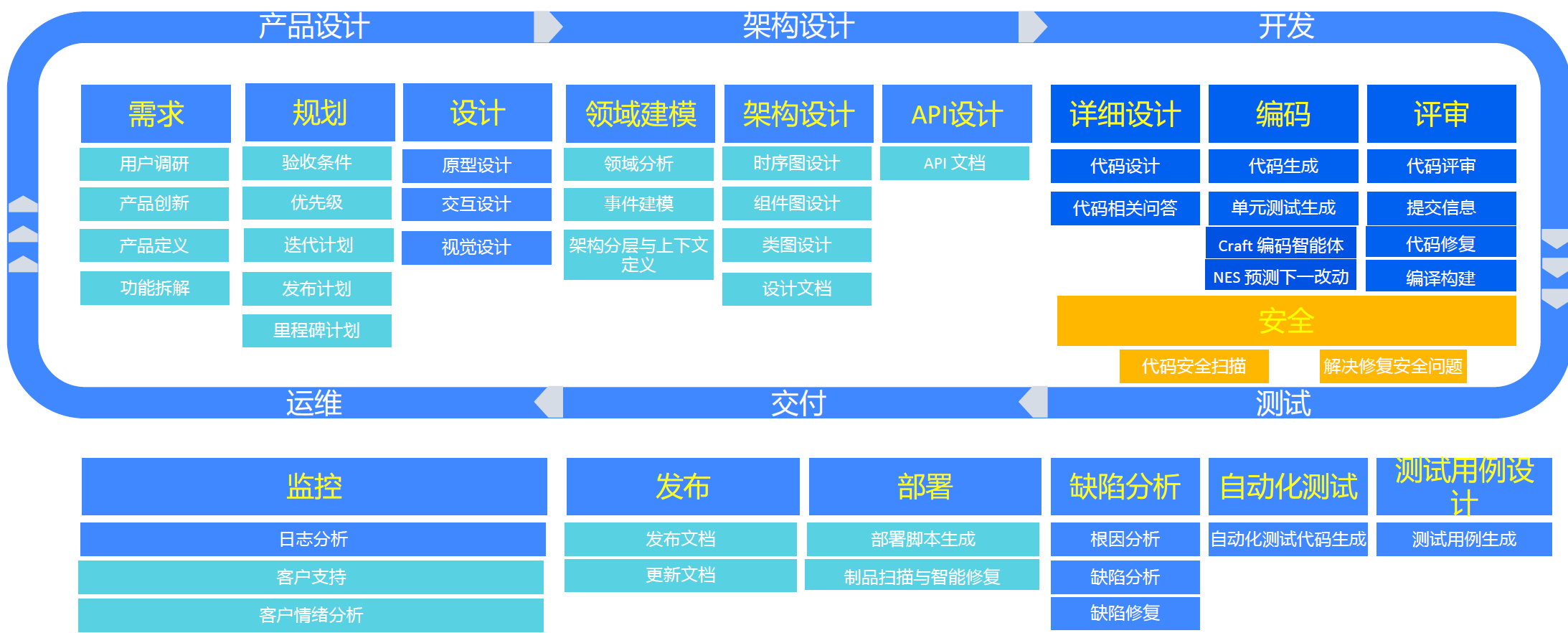 产品设计

架构设计

开发

需求

用户调研

产品创新

产品定义

功能拆解

规划

验收条件

优先级

迭代计划

发布计划

里程碑计划

设计

原型设计

交互设计

视觉设计

领域建模

领域分析

事件建模

架构分层与上下文定义

架构设计

时序图设计

组件图设计

类图设计

设计文档

API设计

API 文档

详细设计

代码设计

代码相关问答

编码

代码生成

单元测试生成

Craft 编码智能体

NES 预测下一改动

评审

代码评审

提交信息

代码修复

编译构建

安全

代码安全扫描

解决修复安全问题

运维

交付

测试

监控

日志分析

客户支持

客户情绪分析

发布

发布文档

更新文档

部署

部署脚本生成

制品扫描与智能修复

缺陷分析

根因分析

缺陷分析

缺陷修复

自动化测试

自动化测试代码生成

测试用例设计

测试用例生成